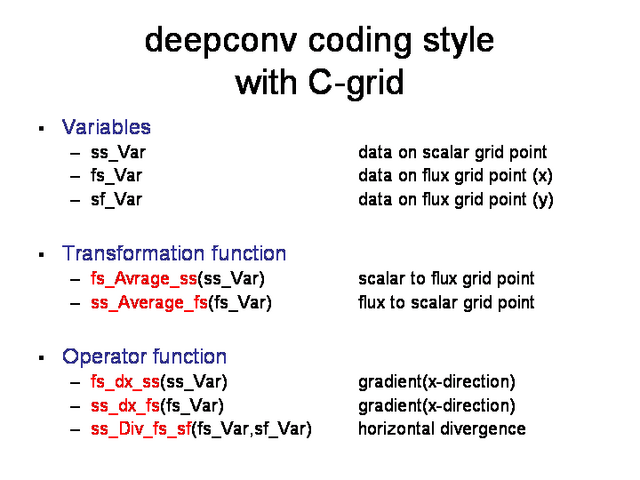 deepconv coding style
with C-grid

▪ Variables
– ss_Var data on scalar grid point
– fs_Var data on flux grid point (x)
– sf_Var data on flux grid point (y)

▪ Transformation function
– fs_Avrage_ss(ss_Var) scalar to flux grid point
– ss_Average_fs(fs_Var) flux to scalar grid point

▪ Operator function
– fs_dx_ss(ss_Var) gradient(x-direction)
– ss_dx_fs(fs_Var) gradient(x-direction)
– ss_Div_fs_sf(fs_Var,sf_Var) horizontal divergence